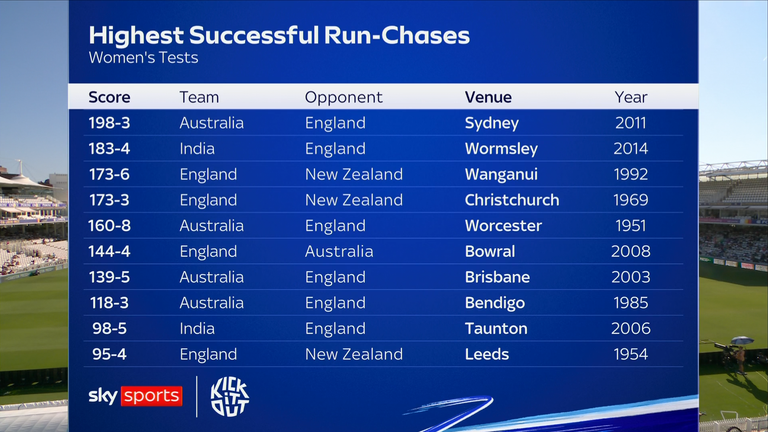 Highest Successful Run-Chases
Women's Tests

| Score | Team | Opponent | Venue | Year |
|---|---|---|---|---|
| 198-3 | Australia | England | Sydney | 2011 |
| 183-4 | India | England | Wormsley | 2014 |
| 173-6 | England | New Zealand | Wanganui | 1992 |
| 173-3 | England | New Zealand | Christchurch | 1969 |
| 160-8 | Australia | England | Worcester | 1951 |
| 144-4 | England | Australia | Bowral | 2008 |
| 139-5 | Australia | England | Brisbane | 2003 |
| 118-3 | Australia | England | Bendigo | 1985 |
| 98-5 | India | England | Taunton | 2006 |
| 95-4 | England | New Zealand | Leeds | 1954 |

sky sports
KICK IT OUT